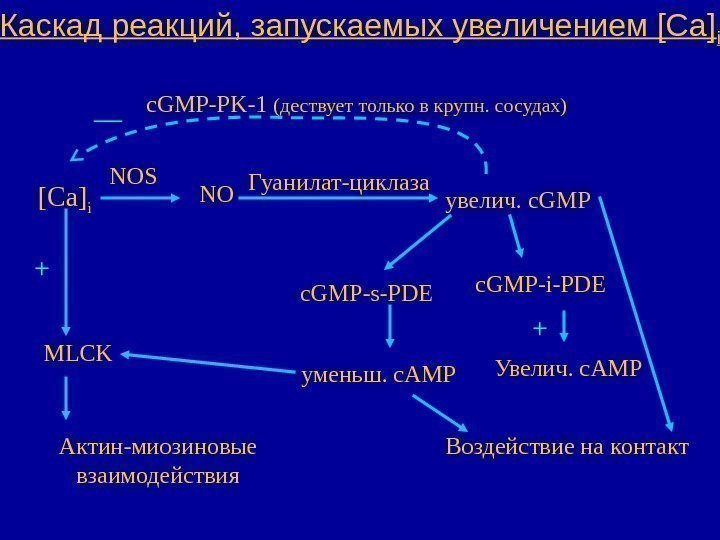 Каскад реакций, запускаемых увеличением $[Ca]_i$

— cGMP-PK-1 (дествует только в крупн. сосудах)

$[Ca]_i$ NOS NO Гуанилат-циклаза увелич. cGMP

+

cGMP-s-PDE

cGMP-i-PDE

+

MLCK

уменьш. cAMP

Увелич. cAMP

Актин-миозиновые взаимодействия

Воздействие на контакт